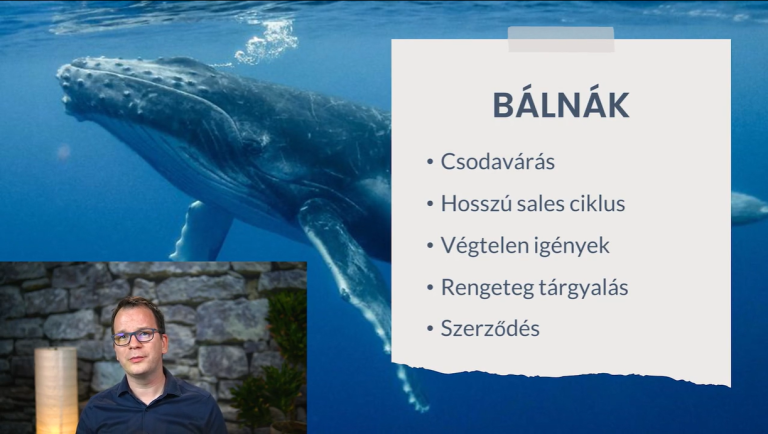 BÁLNÁK

• Csodavárás
• Hosszú sales ciklus
• Végtelen igények
• Rengeteg tárgyalás
• Szerződés